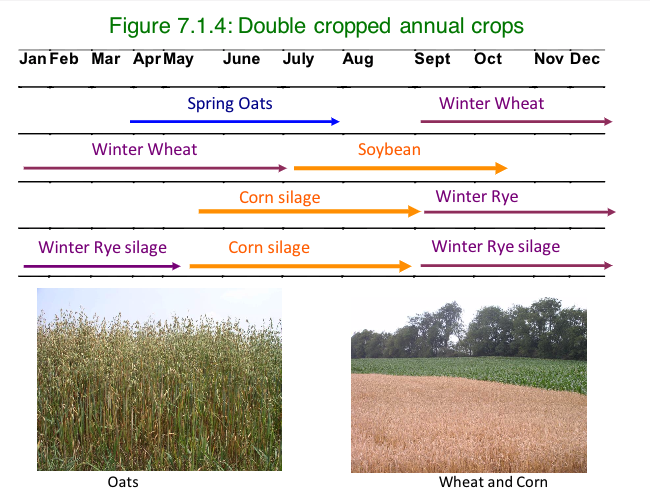 Figure 7.1.4: Double cropped annual crops

Jan Feb Mar Apr May June July Aug Sept Oct Nov Dec

Spring Oats
Winter Wheat

Winter Wheat
Soybean

Corn silage
Winter Rye

Winter Rye silage
Corn silage
Winter Rye silage

Oats

Wheat and Corn